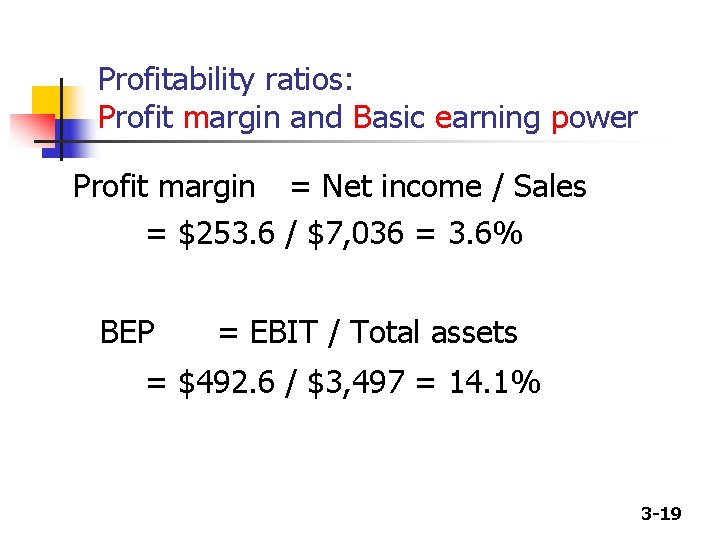 Profitability ratios:
Profit margin and Basic earning power

Profit margin = Net income / Sales
= \$253.6 / \$7,036 = 3.6%

BEP = EBIT / Total assets
= \$492.6 / \$3,497 = 14.1%

3-19